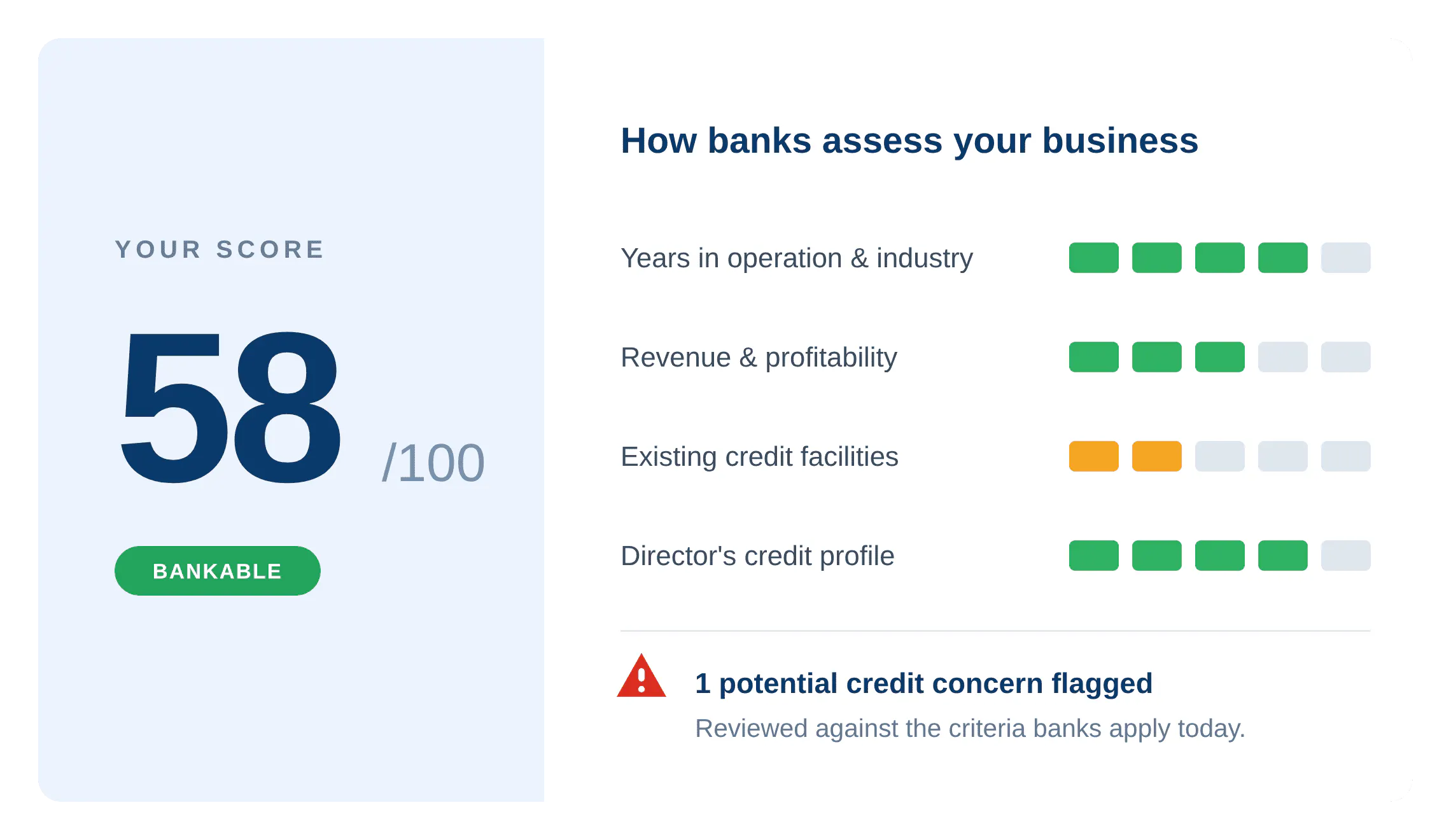 YOUR SCORE

58 /100

BANKABLE

How banks assess your business

Years in operation & industry

Revenue & profitability

Existing credit facilities

Director's credit profile

1 potential credit concern flagged

Reviewed against the criteria banks apply today.